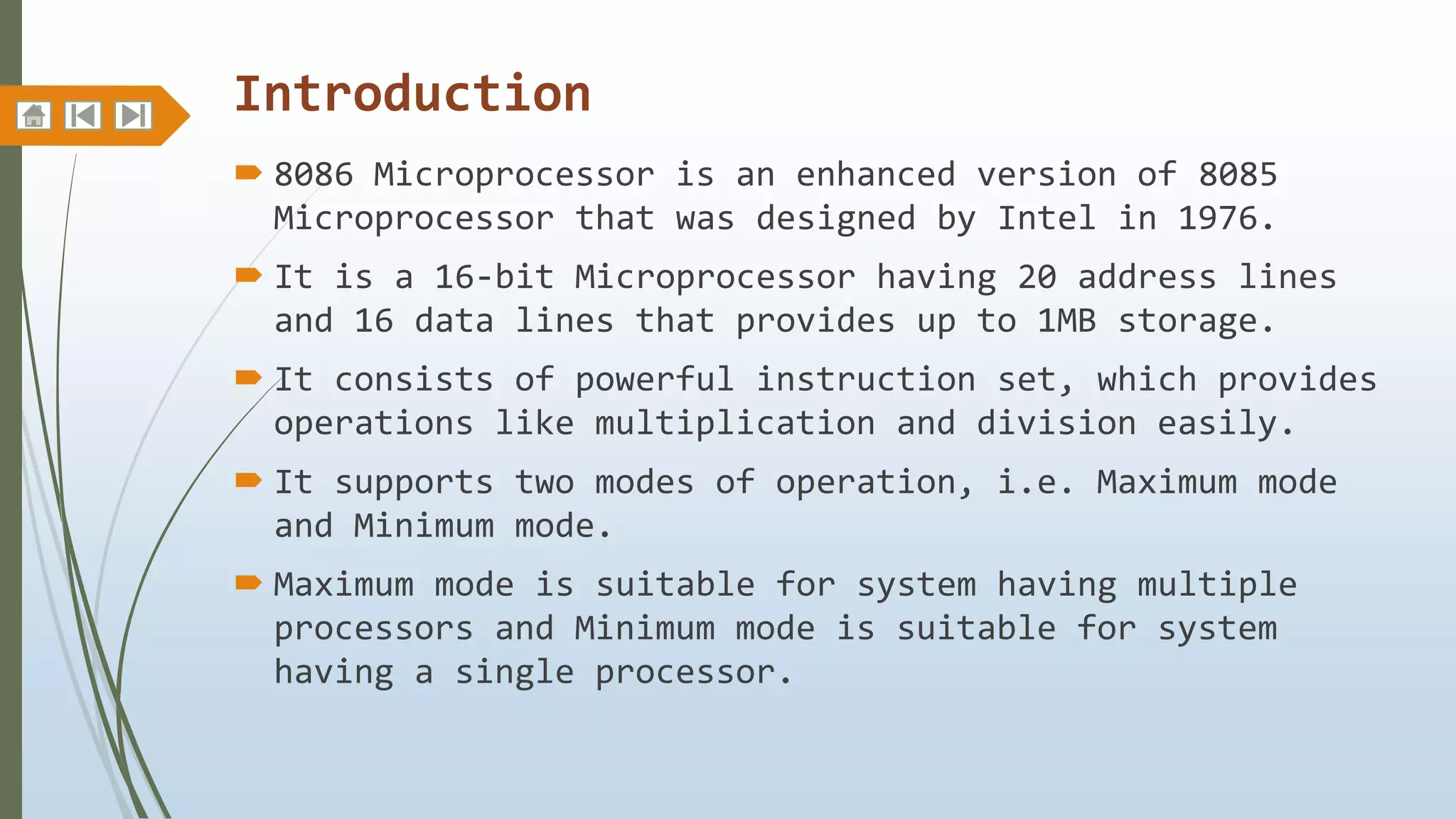 Introduction

8086 Microprocessor is an enhanced version of 8085 Microprocessor that was designed by Intel in 1976.

It is a 16-bit Microprocessor having 20 address lines and 16 data lines that provides up to 1MB storage.

It consists of powerful instruction set, which provides operations like multiplication and division easily.

It supports two modes of operation, i.e. Maximum mode and Minimum mode.

Maximum mode is suitable for system having multiple processors and Minimum mode is suitable for system having a single processor.